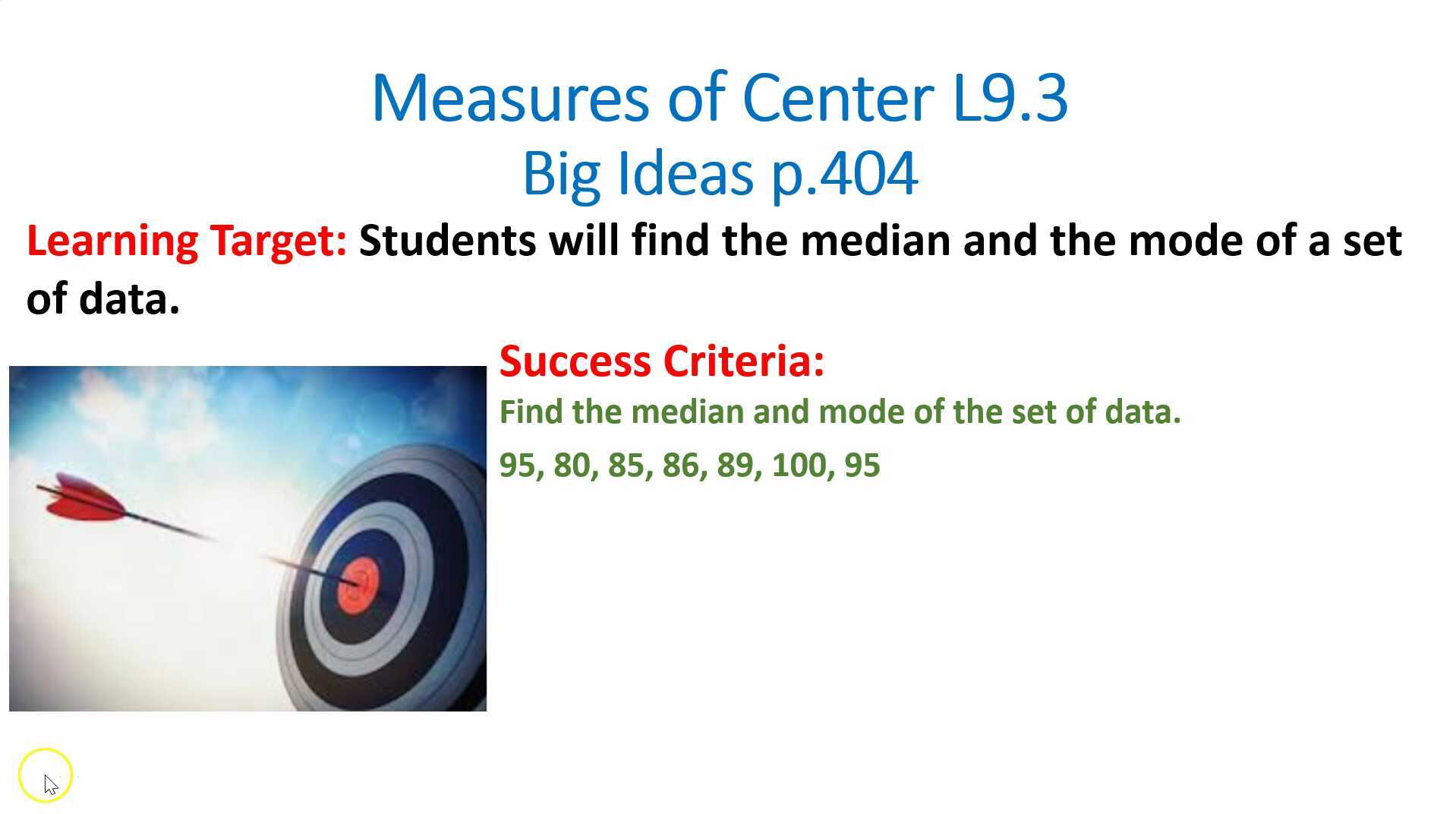 Measures of Center L9.3
Big Ideas p.404

Learning Target: Students will find the median and the mode of a set of data.

Success Criteria:
Find the median and mode of the set of data.
95, 80, 85, 86, 89, 100, 95